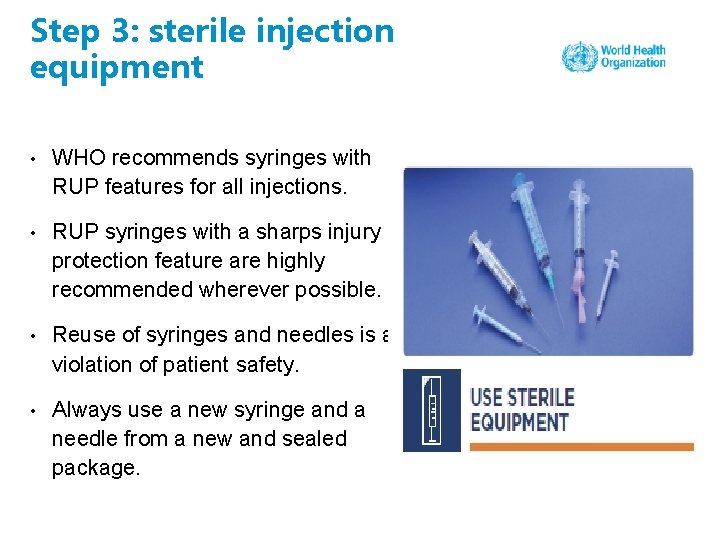 Step 3: sterile injection equipment

World Health Organization

• WHO recommends syringes with RUP features for all injections.

• RUP syringes with a sharps injury protection feature are highly recommended wherever possible.

• Reuse of syringes and needles is a violation of patient safety.

• Always use a new syringe and a needle from a new and sealed package.

USE STERILE EQUIPMENT